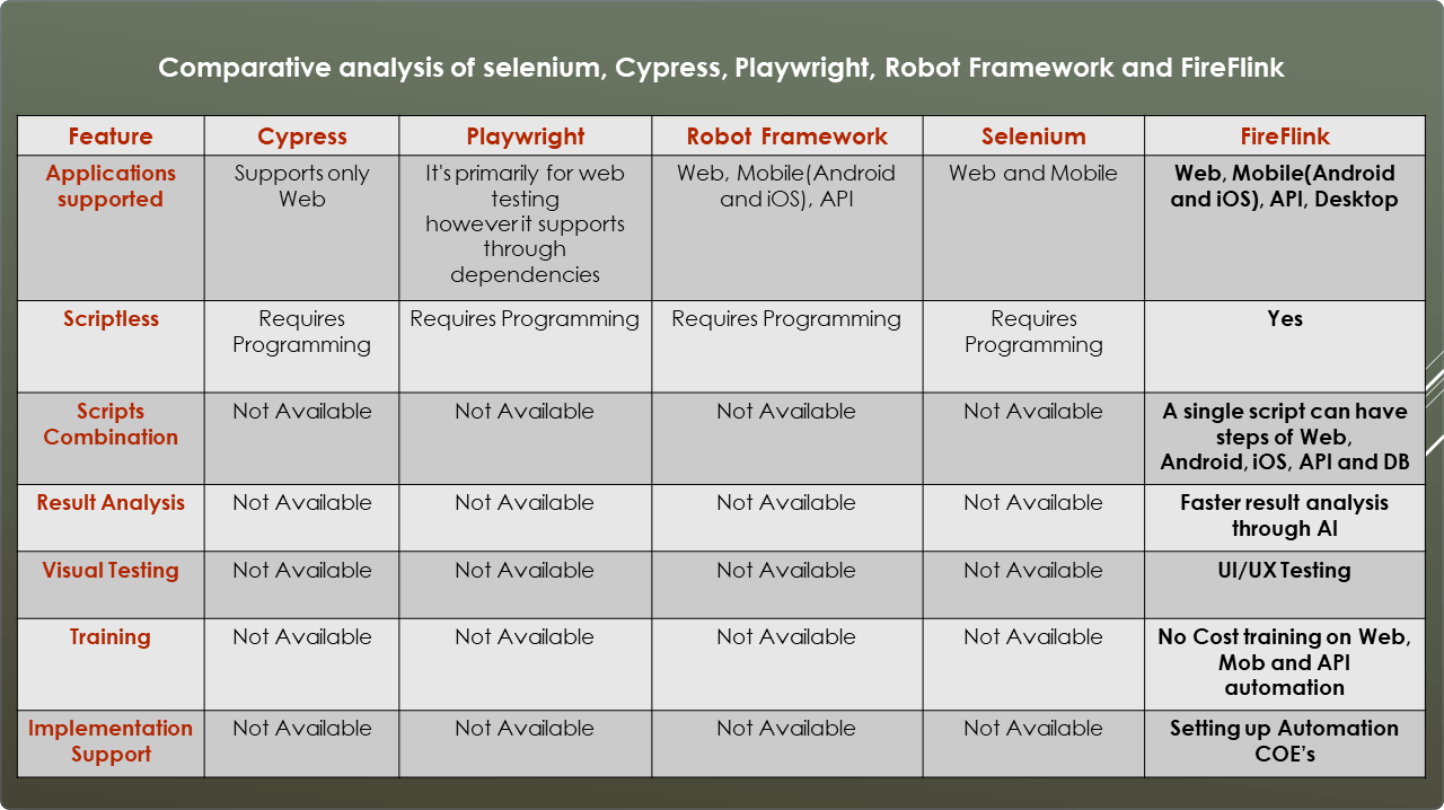 Comparative analysis of selenium, Cypress, Playwright, Robot Framework and FireFlink

| Feature | Cypress | Playwright | Robot Framework | Selenium | FireFlink |
|---|---|---|---|---|---|
| Applications supported | Supports only Web | It's primarily for web testing however it supports through dependencies | Web, Mobile(Android and iOS), API | Web and Mobile | Web, Mobile(Android and iOS), API, Desktop |
| Scriptless | Requires Programming | Requires Programming | Requires Programming | Requires Programming | Yes |
| Scripts Combination | Not Available | Not Available | Not Available | Not Available | A single script can have steps of Web, Android, iOS, API and DB |
| Result Analysis | Not Available | Not Available | Not Available | Not Available | Faster result analysis through AI |
| Visual Testing | Not Available | Not Available | Not Available | Not Available | UI/UX Testing |
| Training | Not Available | Not Available | Not Available | Not Available | No Cost training on Web, Mob and API automation |
| Implementation Support | Not Available | Not Available | Not Available | Not Available | Setting up Automation COE's |